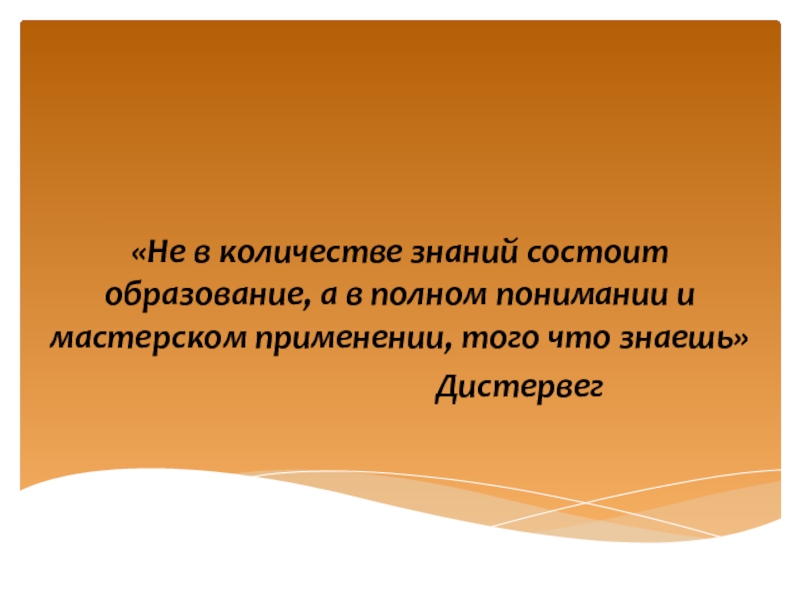 «Не в количестве знаний состоит образование, а в полном понимании и мастерском применении, того что знаешь»
Дистервег